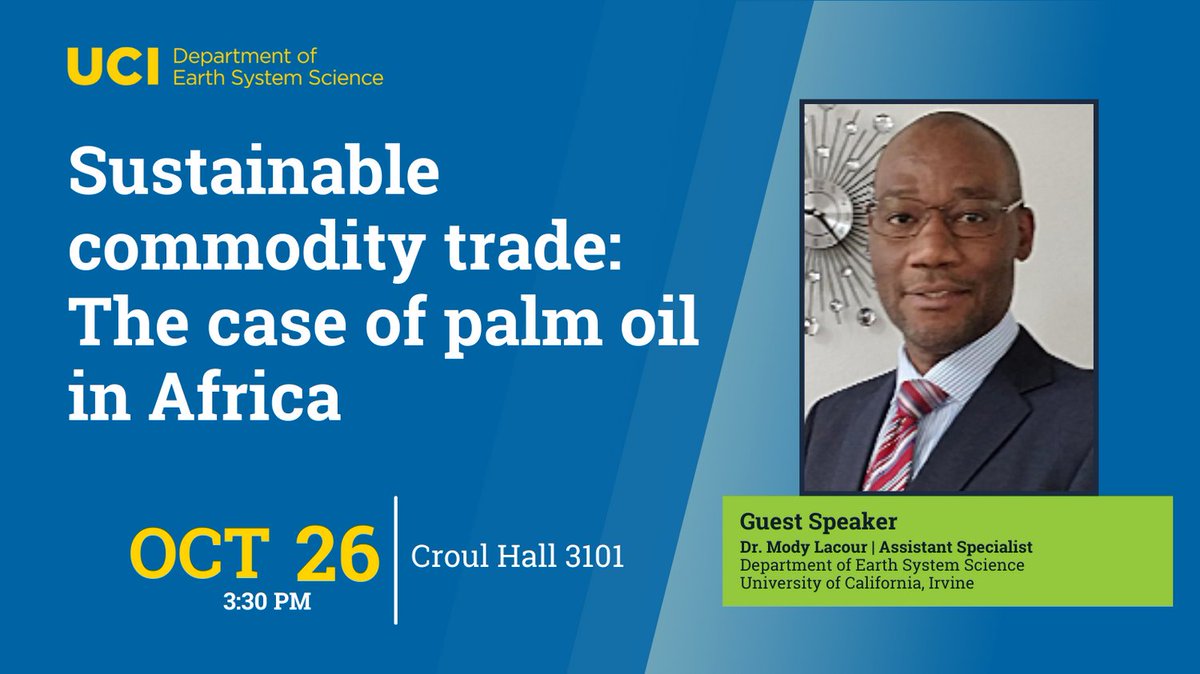 UCI Department of Earth System Science

Sustainable commodity trade: The case of palm oil in Africa

OCT 26
3:30 PM

Croul Hall 3101

Guest Speaker
Dr. Mody Lacour | Assistant Specialist
Department of Earth System Science
University of California, Irvine